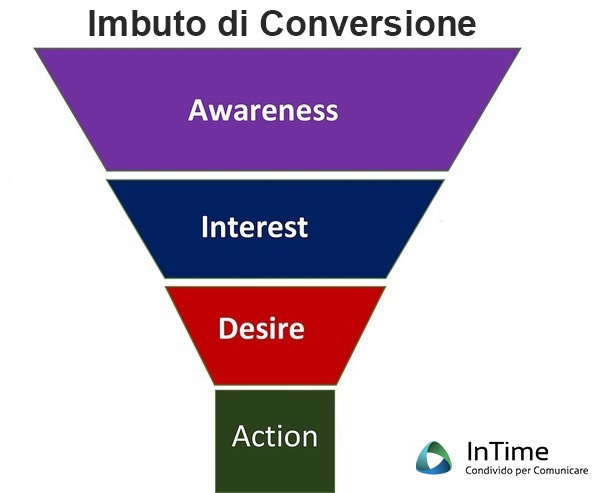 Imbuto di Conversione

Awareness

Interest

Desire

Action

InTime
Condivido per Comunicare